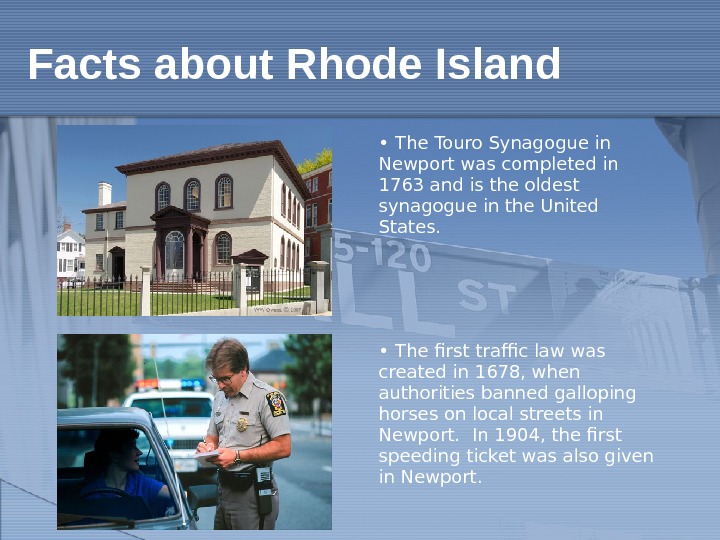 Facts about Rhode Island

• The Touro Synagogue in Newport was completed in 1763 and is the oldest synagogue in the United States.

5-120
LL ST

• The first traffic law was created in 1678, when authorities banned galloping horses on local streets in Newport. In 1904, the first speeding ticket was also given in Newport.